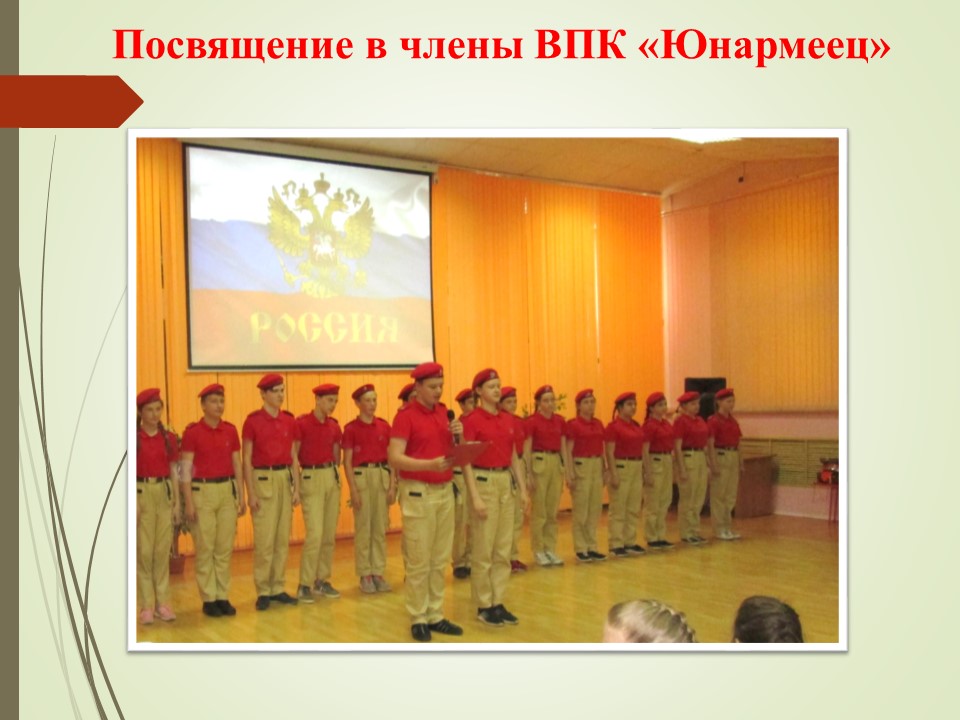 Посвящение в члены ВПК «Юнармеец»

РОССИЯ